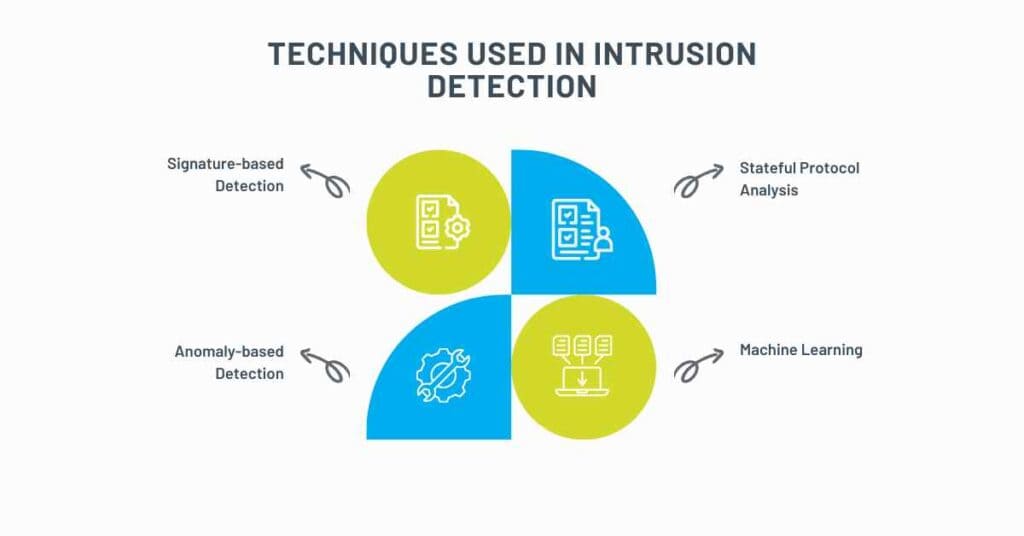 TECHNIQUES USED IN INTRUSION DETECTION

Signature-based Detection

Stateful Protocol Analysis

Anomaly-based Detection

Machine Learning